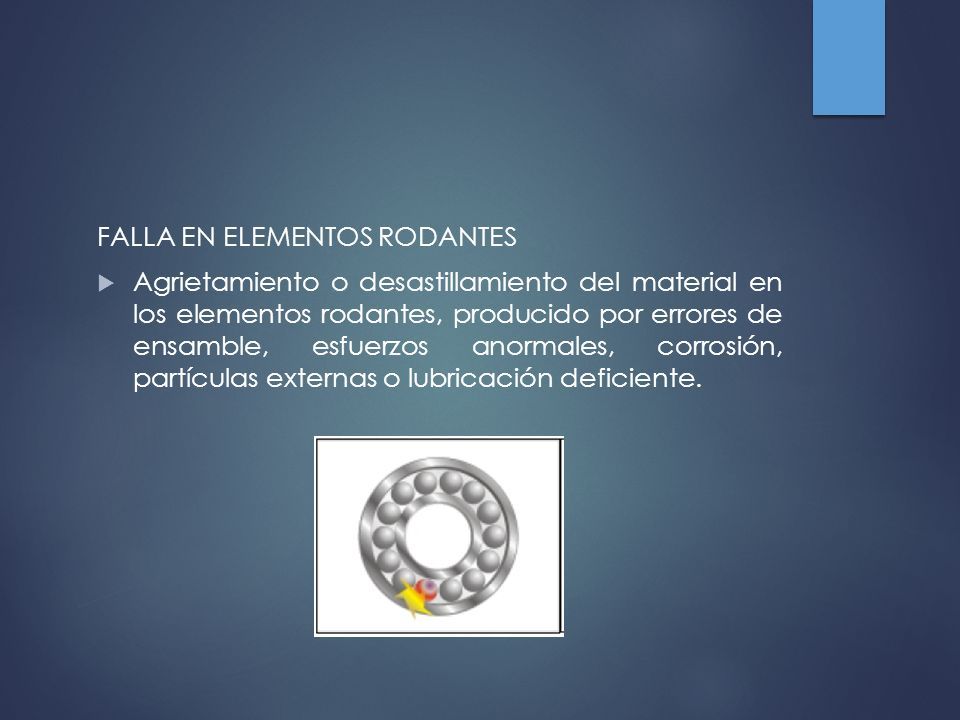 FALLA EN ELEMENTOS RODANTES

Agrietamiento o desastillamiento del material en los elementos rodantes, producido por errores de ensamble, esfuerzos anormales, corrosión, partículas externas o lubricación deficiente.